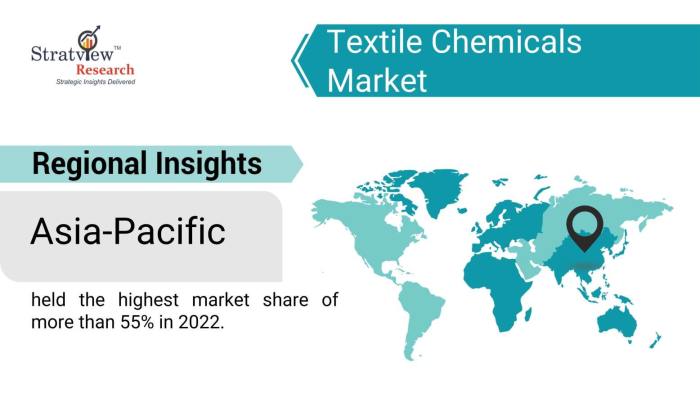 Stratview™
Research
Strategic Insights Delivered

Textile Chemicals Market

Regional Insights

Asia-Pacific

held the highest market share of more than 55% in 2022.